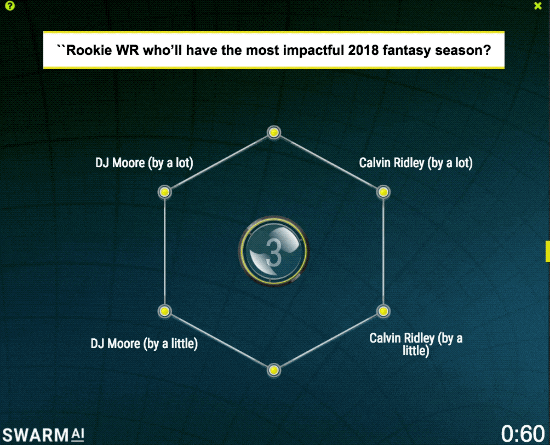 ?

×

``Rookie WR who'll have the most impactful 2018 fantasy season?

DJ Moore (by a lot)

Calvin Ridley (by a lot)

3

DJ Moore (by a little)

Calvin Ridley (by a little)

SWARM AI

0:60